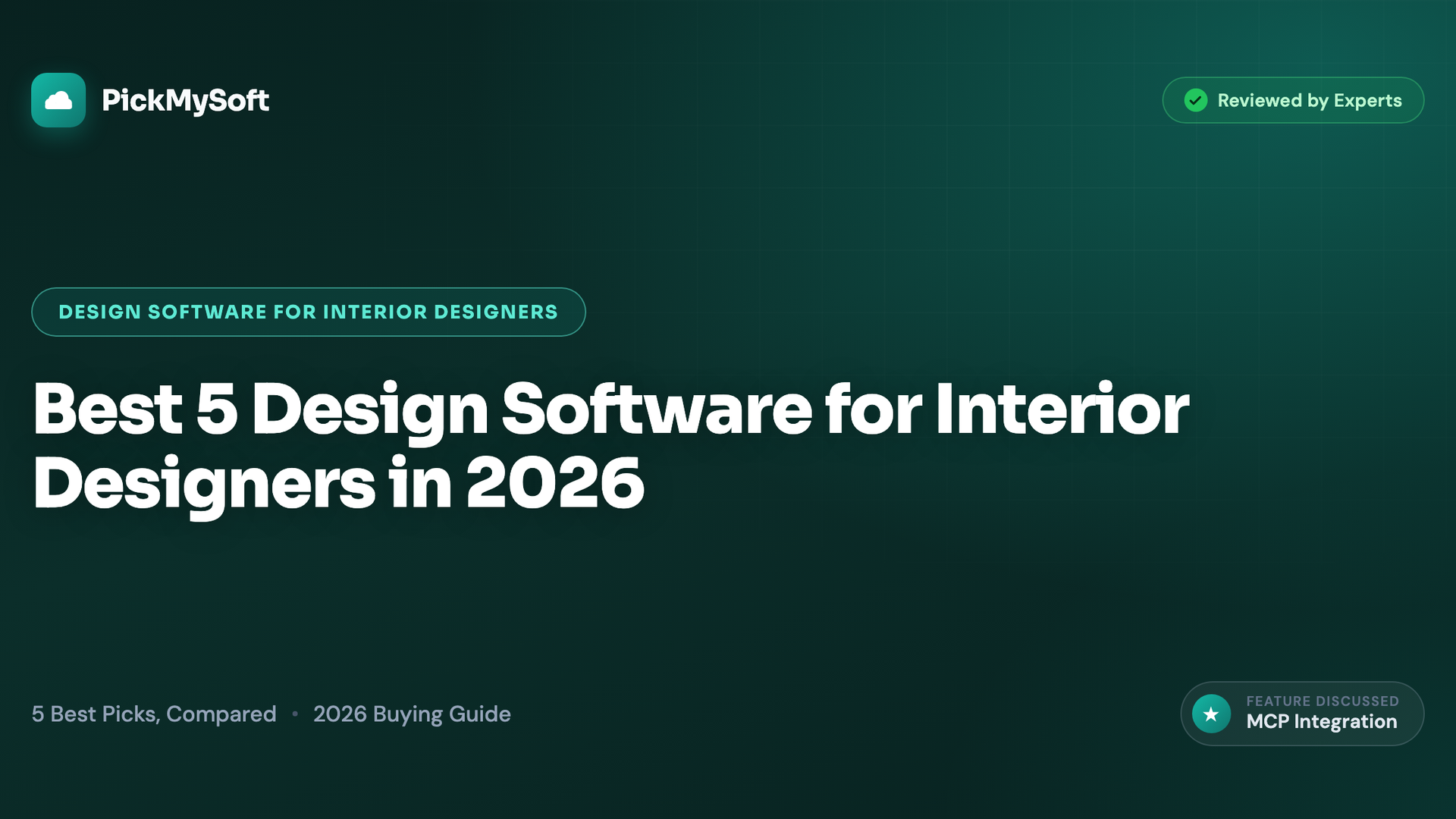 PickMySoft

Reviewed by Experts

DESIGN SOFTWARE FOR INTERIOR DESIGNERS

Best 5 Design Software for Interior Designers in 2026

5 Best Picks, Compared • 2026 Buying Guide

FEATURE DISCUSSED
MCP Integration